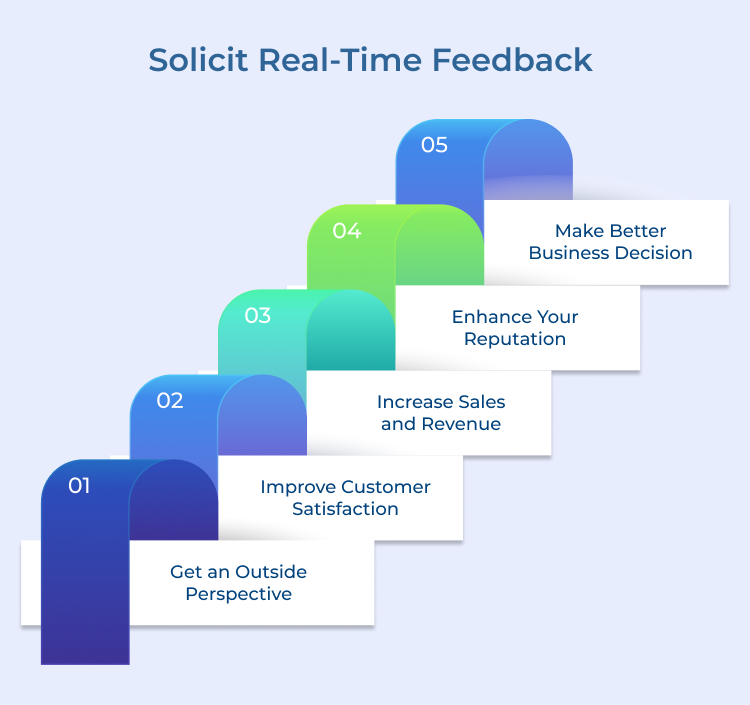 Solicit Real-Time Feedback

05

Make Better Business Decision

04

Enhance Your Reputation

03

Increase Sales and Revenue

02

Improve Customer Satisfaction

01

Get an Outside Perspective